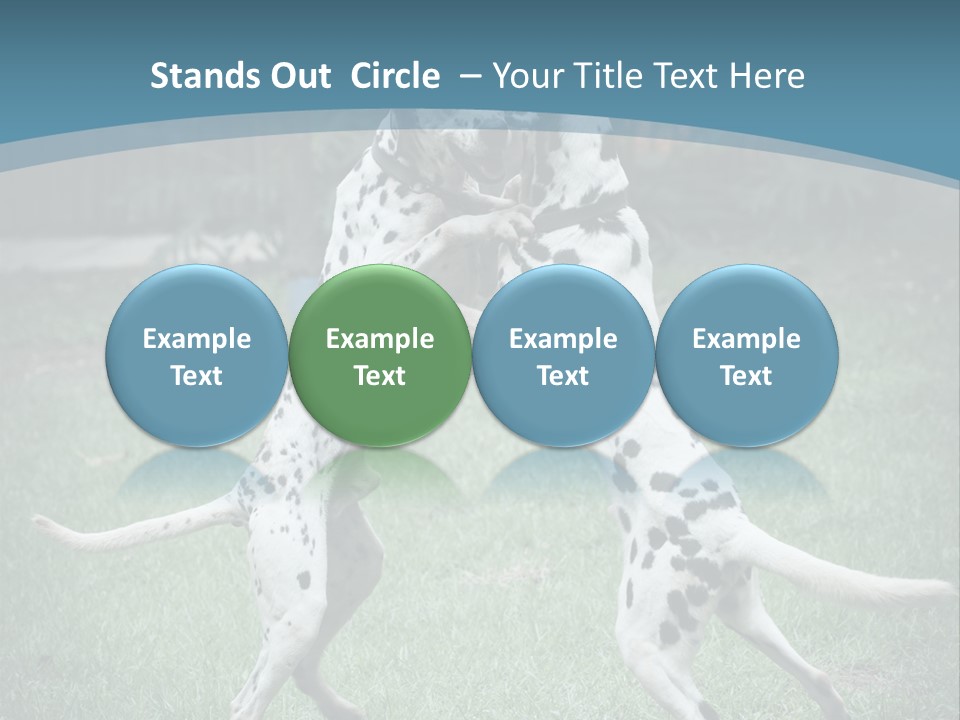 Stands Out Circle – Your Title Text Here

Example Text

Example Text

Example Text

Example Text